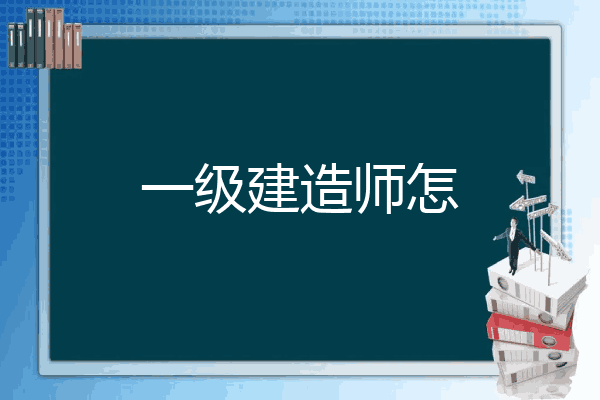 一级建造师怎